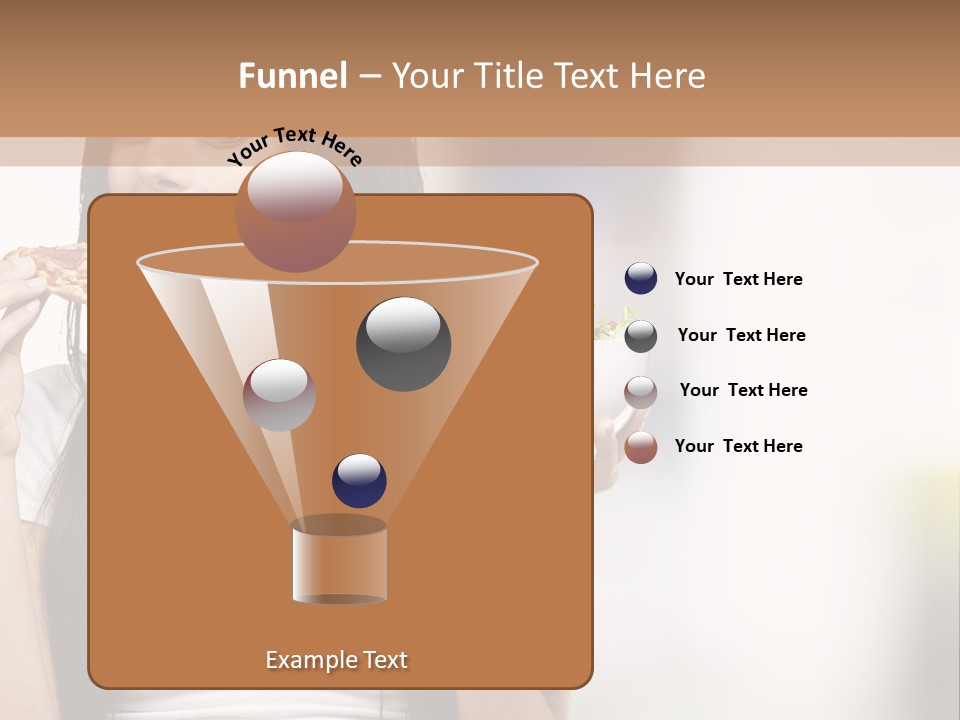 Funnel – Your Title Text Here

Your Text Here

Your Text Here

Your Text Here

Your Text Here

Your Text Here

Example Text